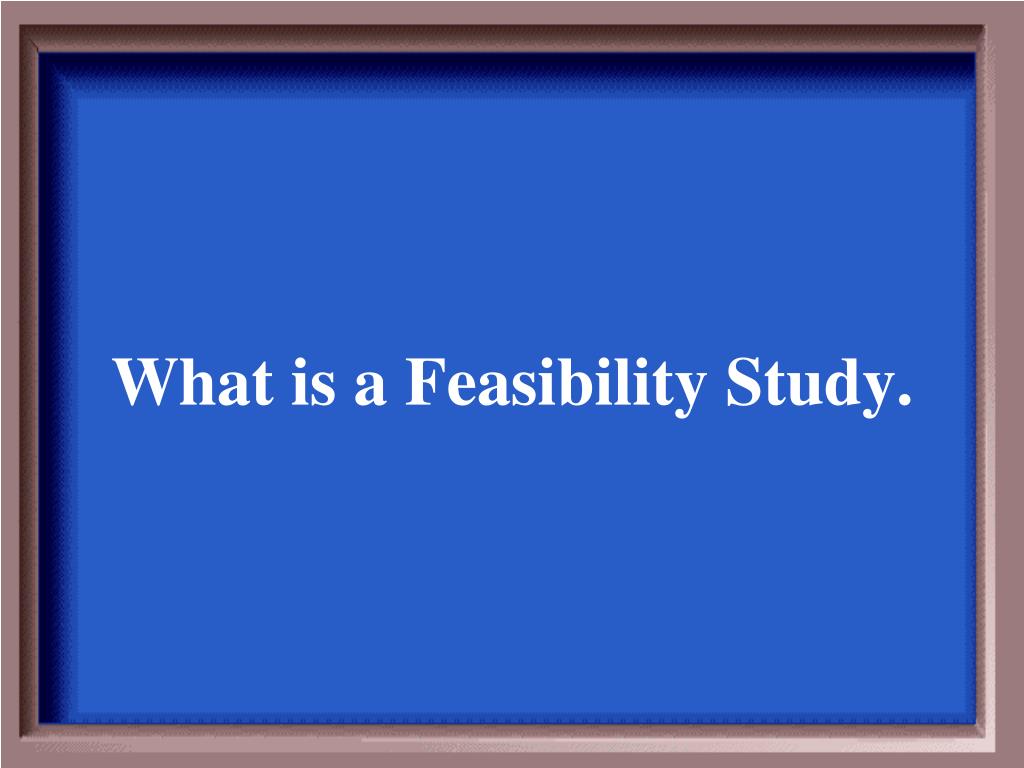 What is a Feasibility Study.